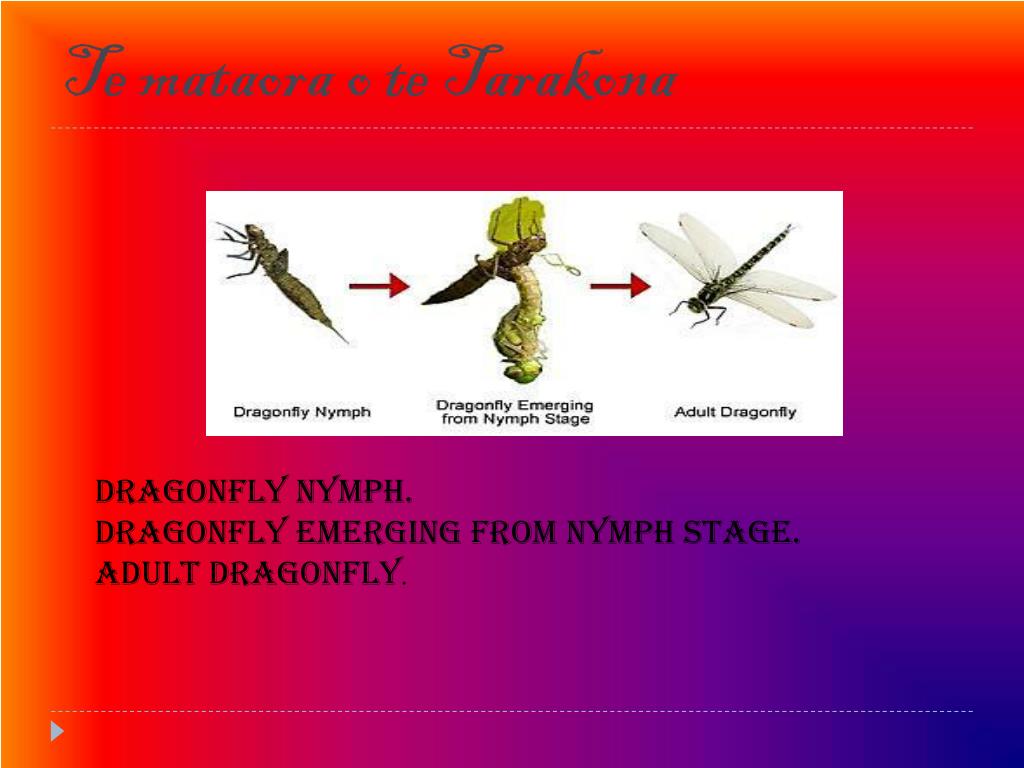 Te mataora o te Tarakona

Dragonfly Nymph

Dragonfly Emerging from Nymph Stage

Adult Dragonfly

DRAGONFLY NYMPH.
DRAGONFLY EMERGING FROM NYMPH STAGE.
ADULT DRAGONFLY.